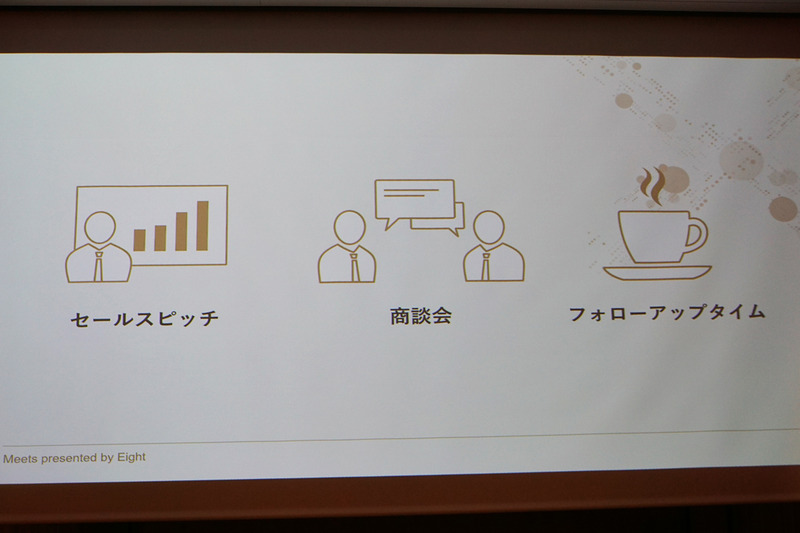 セールスピッチ

商談会

フォローアップタイム

Meets presented by Eight